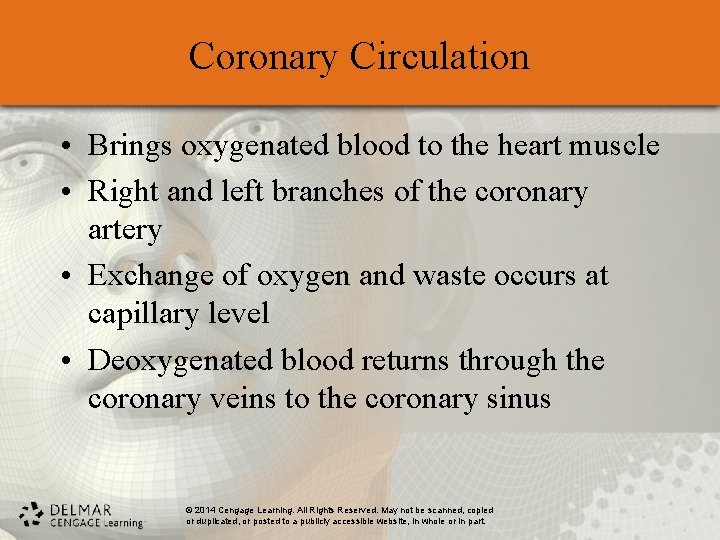 Coronary Circulation

• Brings oxygenated blood to the heart muscle
• Right and left branches of the coronary artery
• Exchange of oxygen and waste occurs at capillary level
• Deoxygenated blood returns through the coronary veins to the coronary sinus

DELMAR CENGAGE Learning

© 2014 Cengage Learning. All Rights Reserved. May not be scanned, copied or duplicated, or posted to a publicly accessible website, in whole or in part.